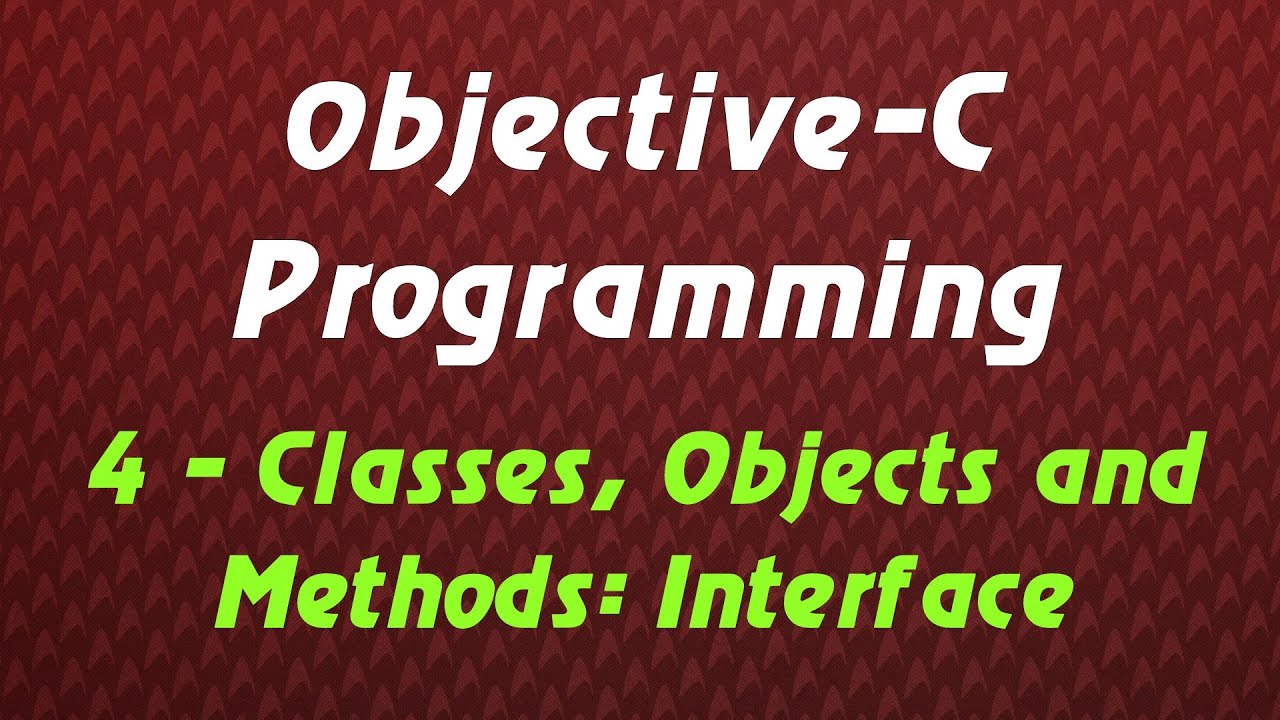 Objective-C Programming

4 - Classes, Objects and Methods: Interface